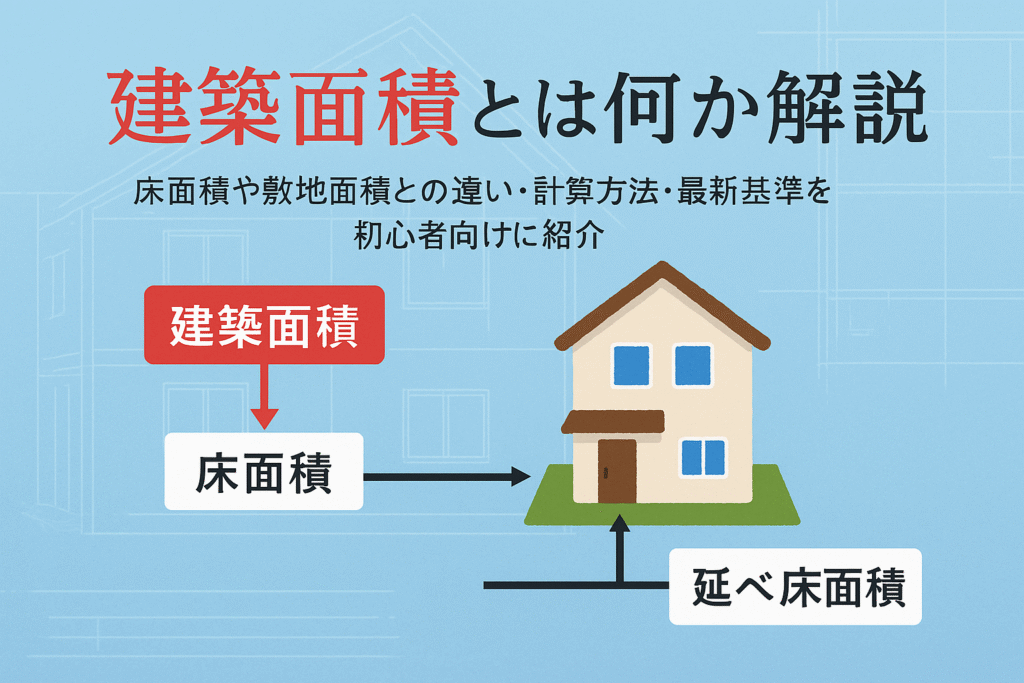 建築面積とは何か解説

床面積や敷地面積との違い・計算方法・最新基準を初心者向けに紹介

建築面積

床面積

延べ床面積